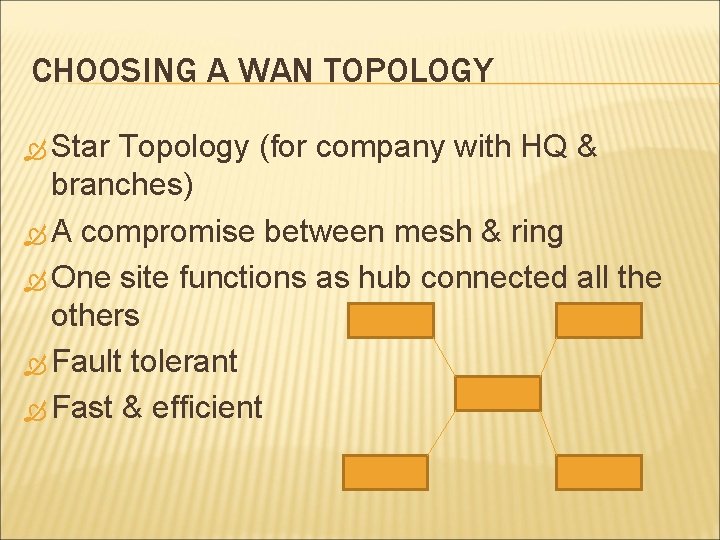 CHOOSING A WAN TOPOLOGY

Star Topology (for company with HQ & branches)

A compromise between mesh & ring

One site functions as hub connected all the others

Fault tolerant

Fast & efficient